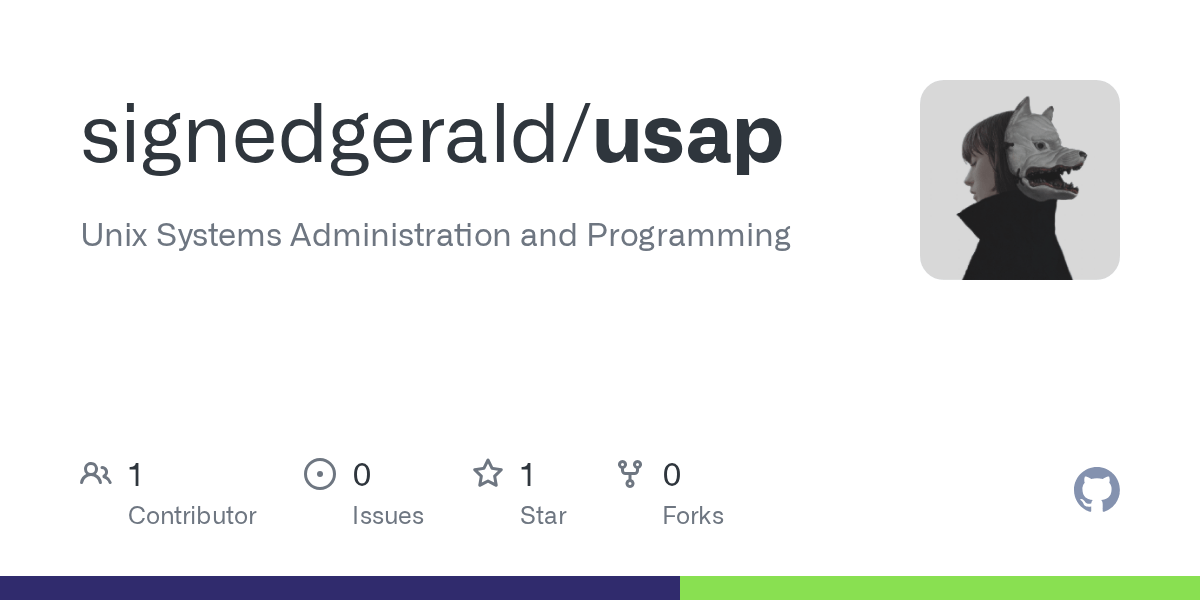 signedgerald/usap

Unix Systems Administration and Programming

1 Contributor

0 Issues

1 Star

0 Forks